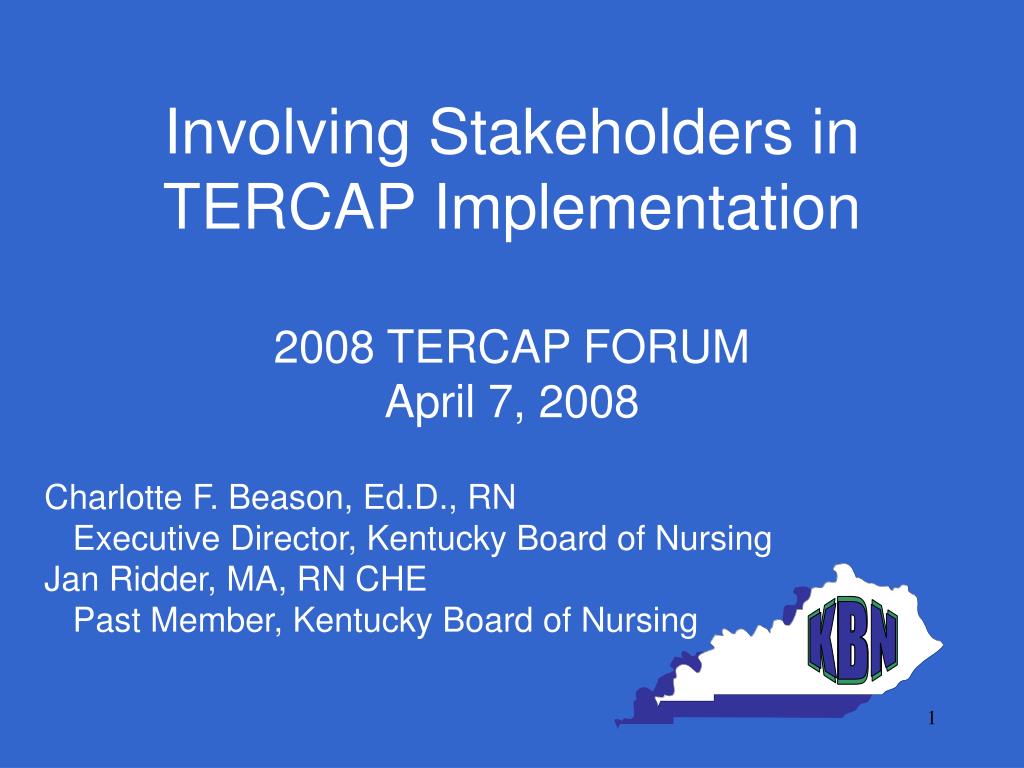 Involving Stakeholders in TERCAP Implementation

2008 TERCAP FORUM
April 7, 2008

Charlotte F. Beason, Ed.D., RN
Executive Director, Kentucky Board of Nursing
Jan Ridder, MA, RN CHE
Past Member, Kentucky Board of Nursing

KBN

1